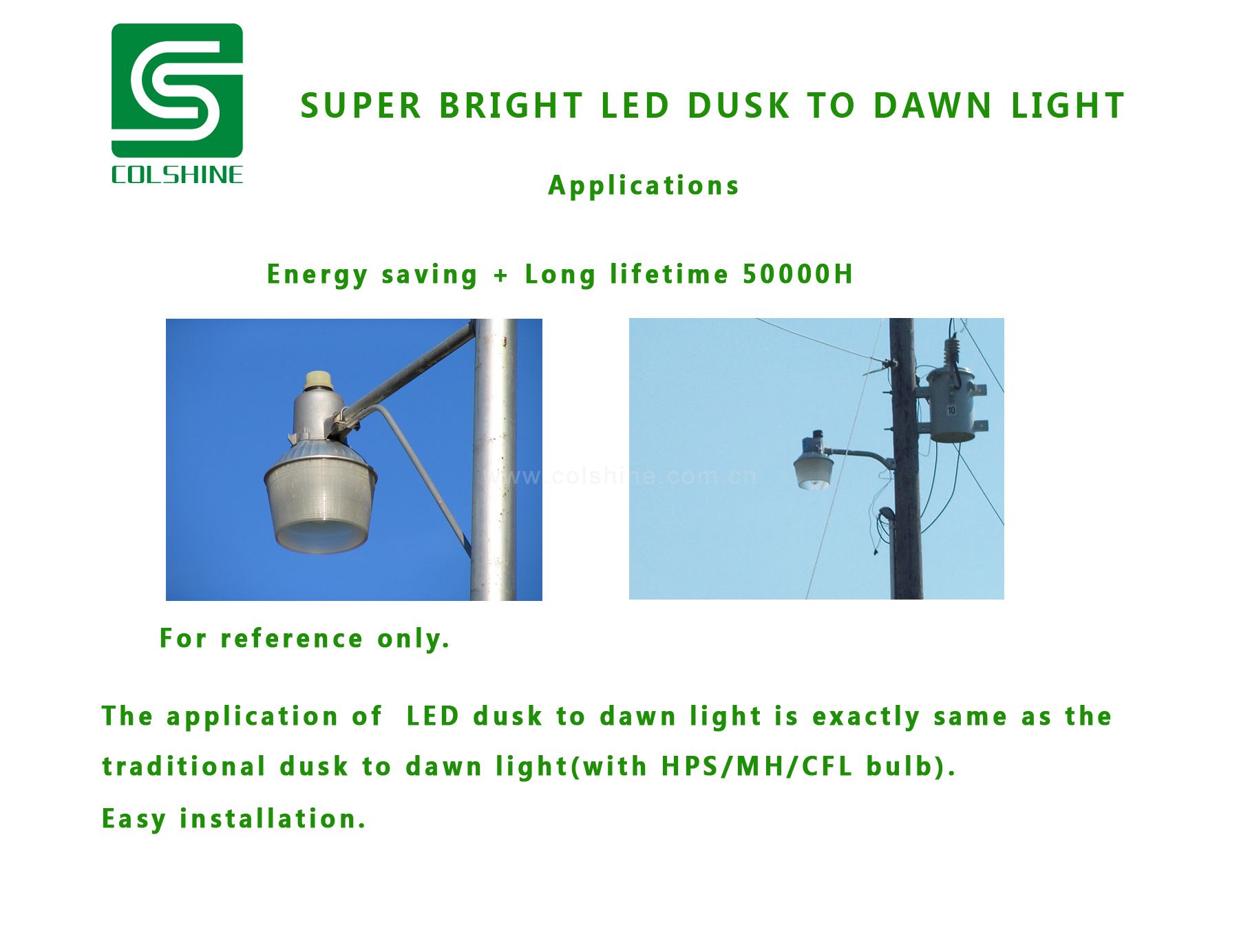 COLSHINE

SUPER BRIGHT LED DUSK TO DAWN LIGHT

Applications

Energy saving + Long lifetime 50000H

www.colshine.com.cn

10

For reference only.

The application of  LED dusk to dawn light is exactly same as the traditional dusk to dawn light(with HPS/MH/CFL bulb).

Easy installation.